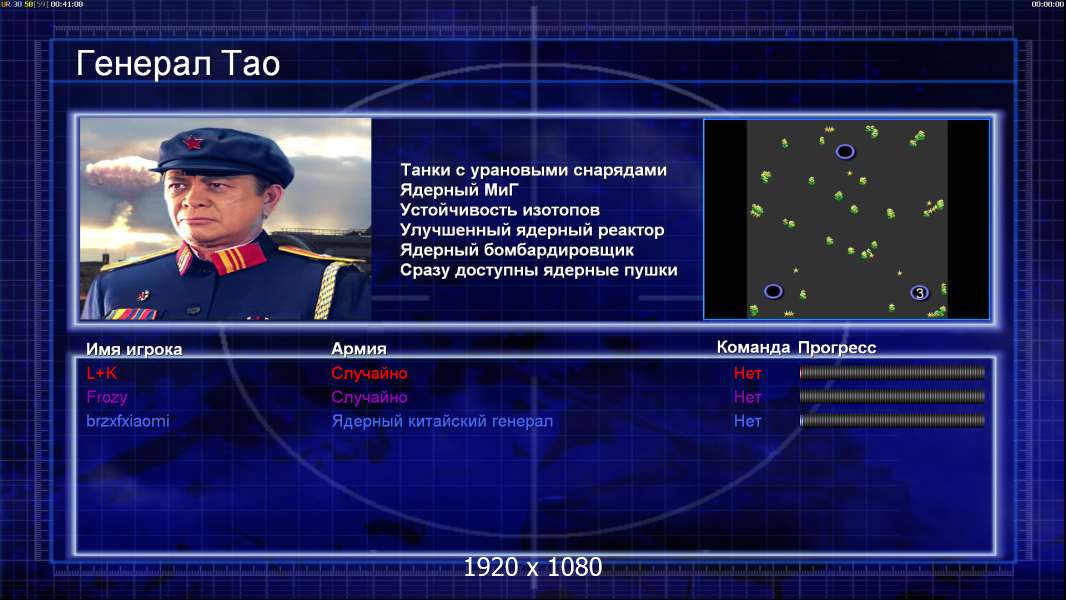 UR 30 50[59] 00:41:00

00:00:00

Генерал Тао

Танки с урановыми снарядами
Ядерный МиГ
Устойчивость изотопов
Улучшенный ядерный реактор
Ядерный бомбардировщик
Сразу доступны ядерные пушки

3

| Имя игрока | Армия | Команда | Прогресс |
|---|---|---|---|
| L+K | Случайно | Нет | |
| Frozy | Случайно | Нет | |
| brzxfxiaomi | Ядерный китайский генерал | Нет | |

1920 x 1080